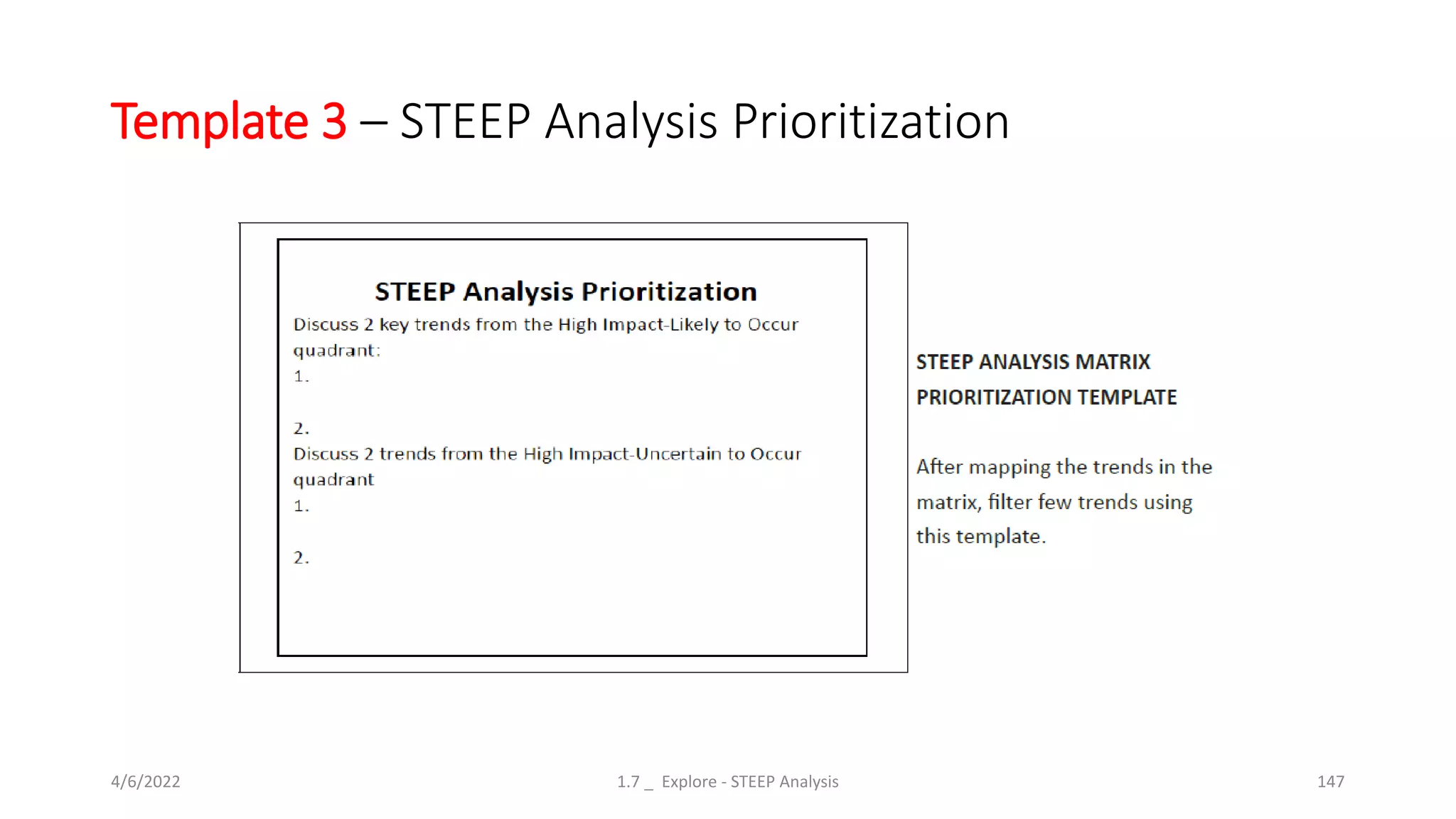 Template 3 – STEEP Analysis Prioritization

STEEP Analysis Prioritization

Discuss 2 key trends from the High Impact-Likely to Occur quadrant:

1.

2.

Discuss 2 trends from the High Impact-Uncertain to Occur quadrant

1.

2.

STEEP ANALYSIS MATRIX PRIORITIZATION TEMPLATE

After mapping the trends in the matrix, filter few trends using this template.

4/6/2022

1.7 _ Explore - STEEP Analysis

147